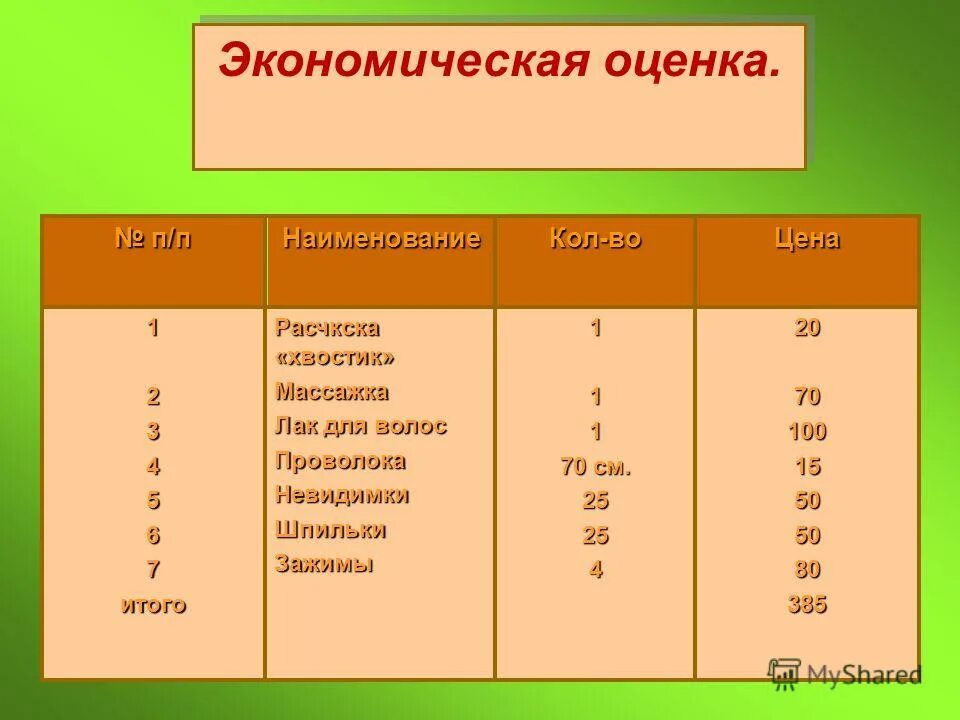 Экономическая оценка.

| № п/п | Наименование | Кол-во | Цена |
|---|---|---|---|
| 1 | Расчкска «хвостик» | 1 | 20 |
| 2 | Массажка | 1 | 70 |
| 3 | Лак для волос | 1 | 100 |
| 4 | Проволока | 70 см. | 15 |
| 5 | Невидимки | 25 | 50 |
| 6 | Шпильки | 25 | 50 |
| 7 | Зажимы | 4 | 80 |
| итого | | | 385 |

MyShared